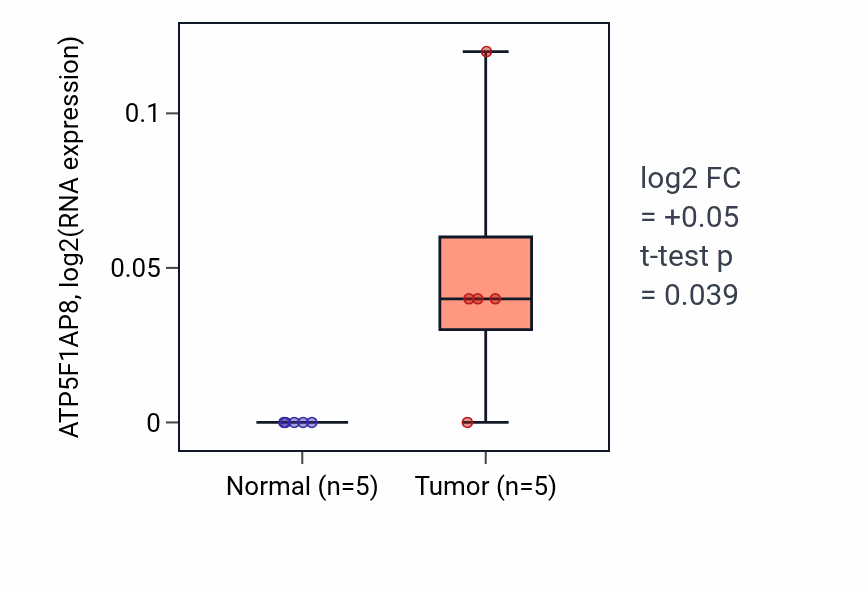 ATP5F1AP8, log2(RNA expression)

0.1
0.05
0

Normal (n=5)
Tumor (n=5)

log2 FC
= +0.05
t-test p
= 0.039